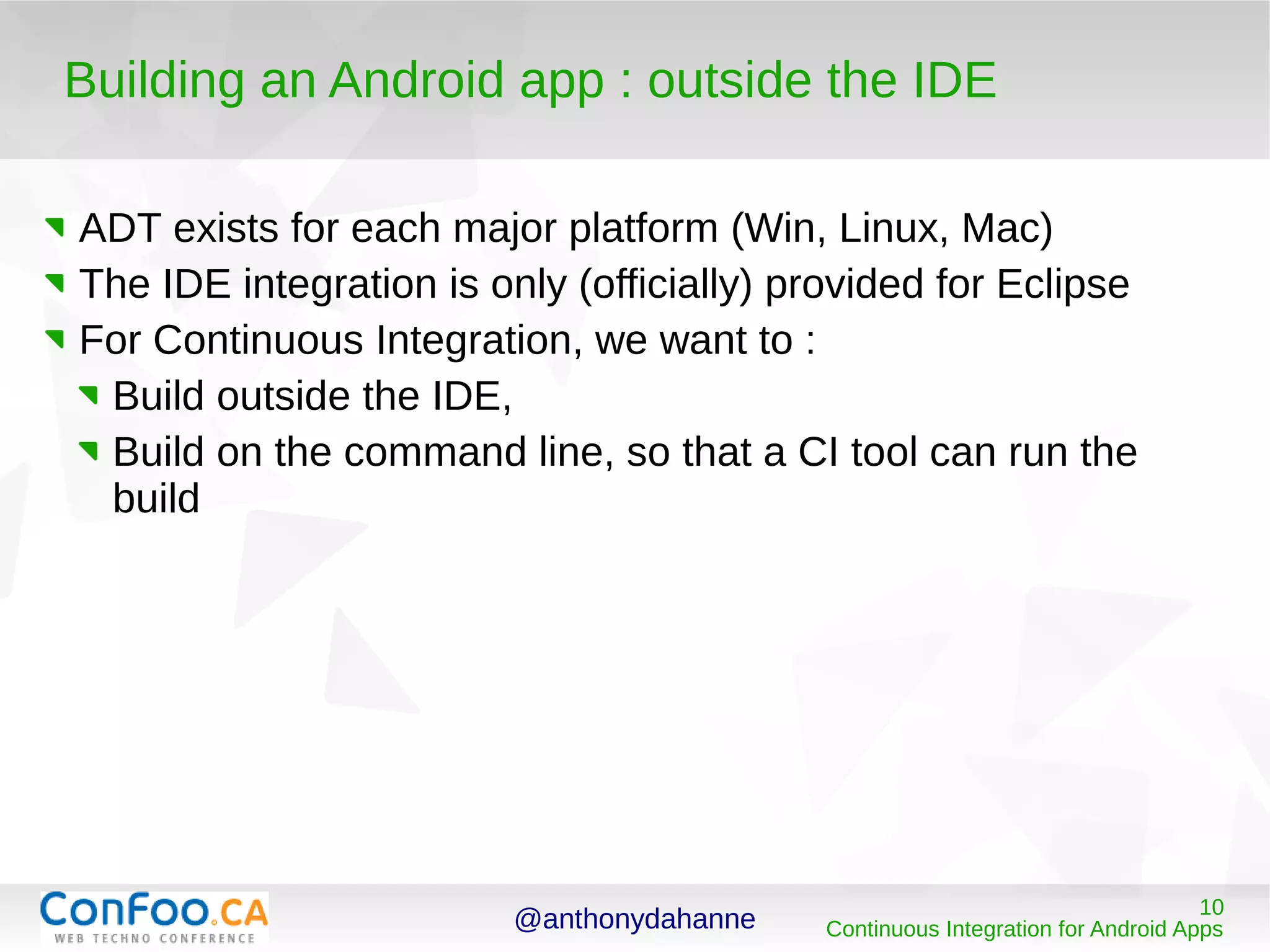 Building an Android app : outside the IDE

ADT exists for each major platform (Win, Linux, Mac)

The IDE integration is only (officially) provided for Eclipse

For Continuous Integration, we want to :

Build outside the IDE,

Build on the command line, so that a CI tool can run the build

ConFoo.CA
WEB TECHNO CONFERENCE

@anthonydahanne

10
Continuous Integration for Android Apps